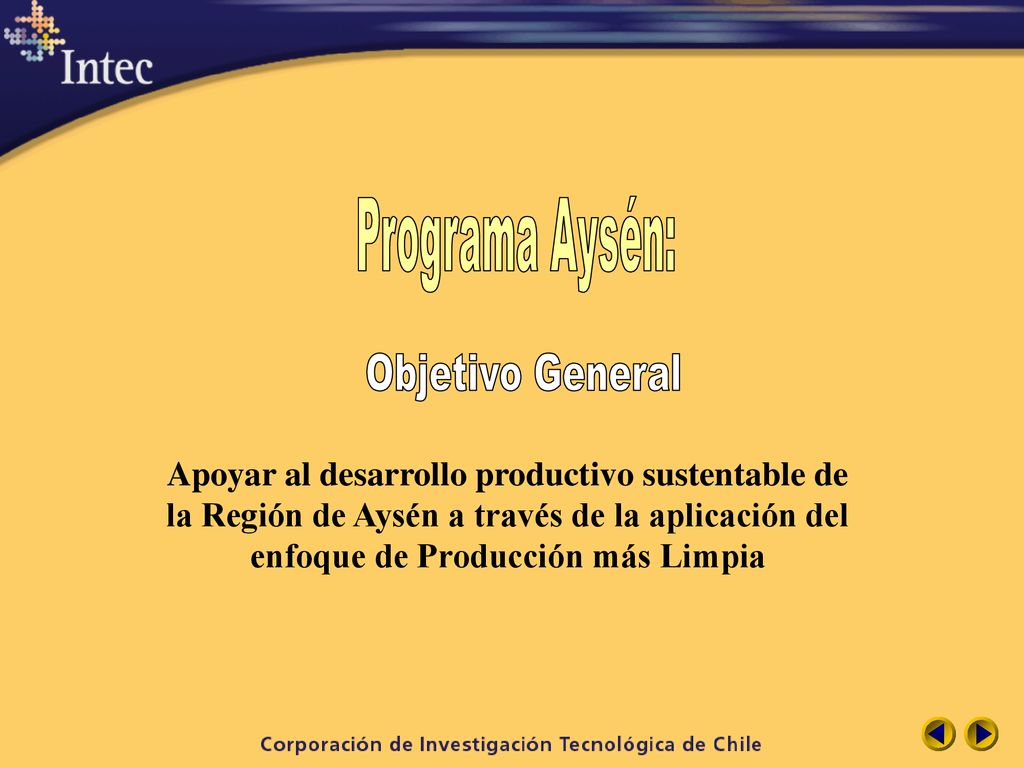 Intec

Programa Aysén:

Objetivo General

Apoyar al desarrollo productivo sustentable de la Región de Aysén a través de la aplicación del enfoque de Producción más Limpia

Corporación de Investigación Tecnológica de Chile